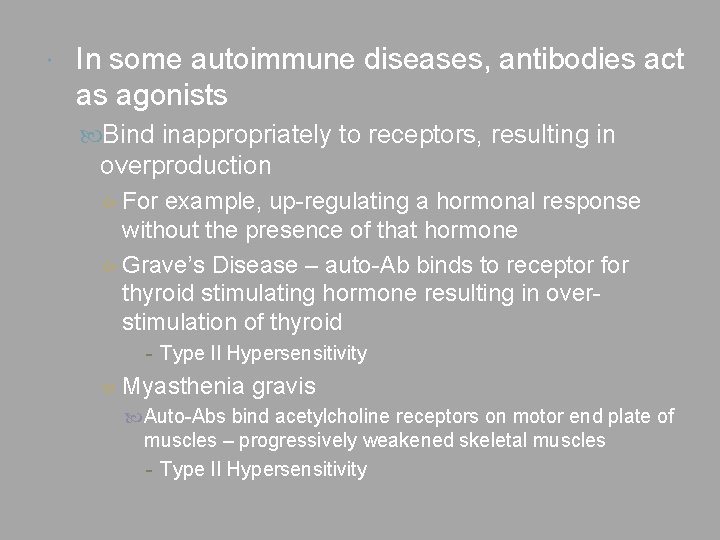 In some autoimmune diseases, antibodies act as agonists

Bind inappropriately to receptors, resulting in overproduction

For example, up-regulating a hormonal response without the presence of that hormone

Grave's Disease – auto-Ab binds to receptor for thyroid stimulating hormone resulting in over-stimulation of thyroid

- Type II Hypersensitivity

Myasthenia gravis

Auto-Abs bind acetylcholine receptors on motor end plate of muscles – progressively weakened skeletal muscles

- Type II Hypersensitivity